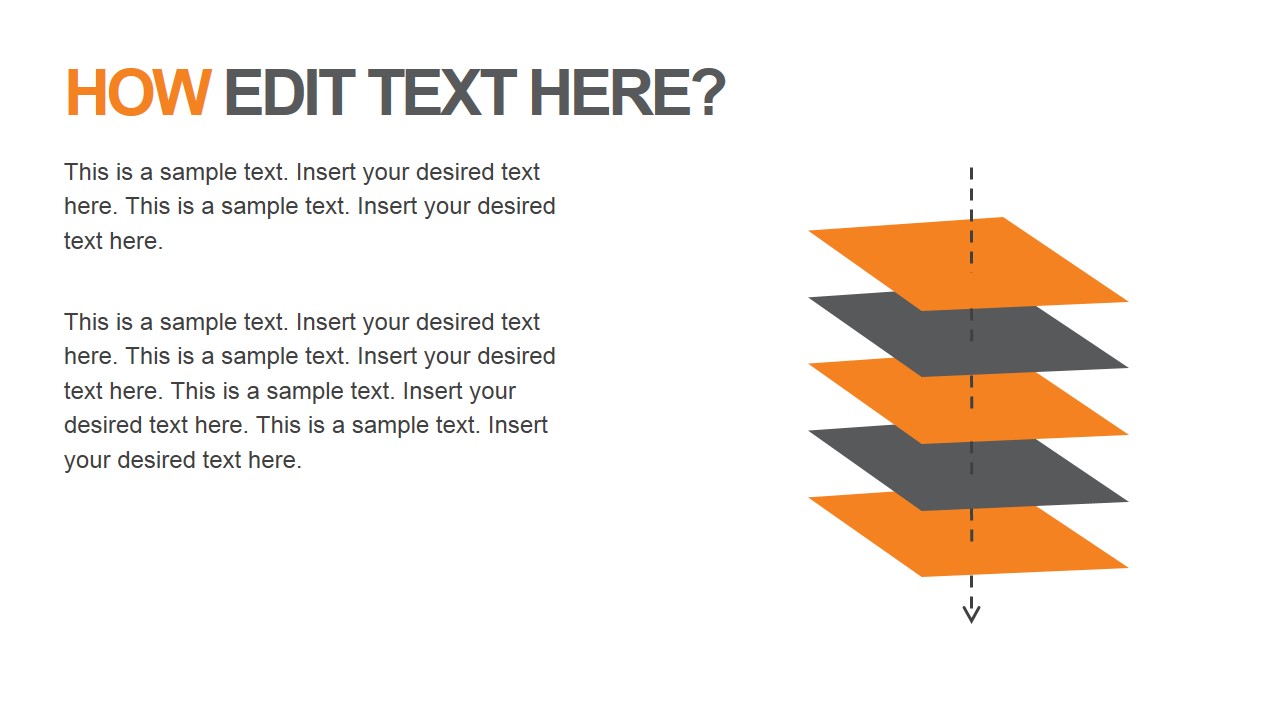 HOW EDIT TEXT HERE?

This is a sample text. Insert your desired text here. This is a sample text. Insert your desired text here.

This is a sample text. Insert your desired text here. This is a sample text. Insert your desired text here. This is a sample text. Insert your desired text here. This is a sample text. Insert your desired text here.